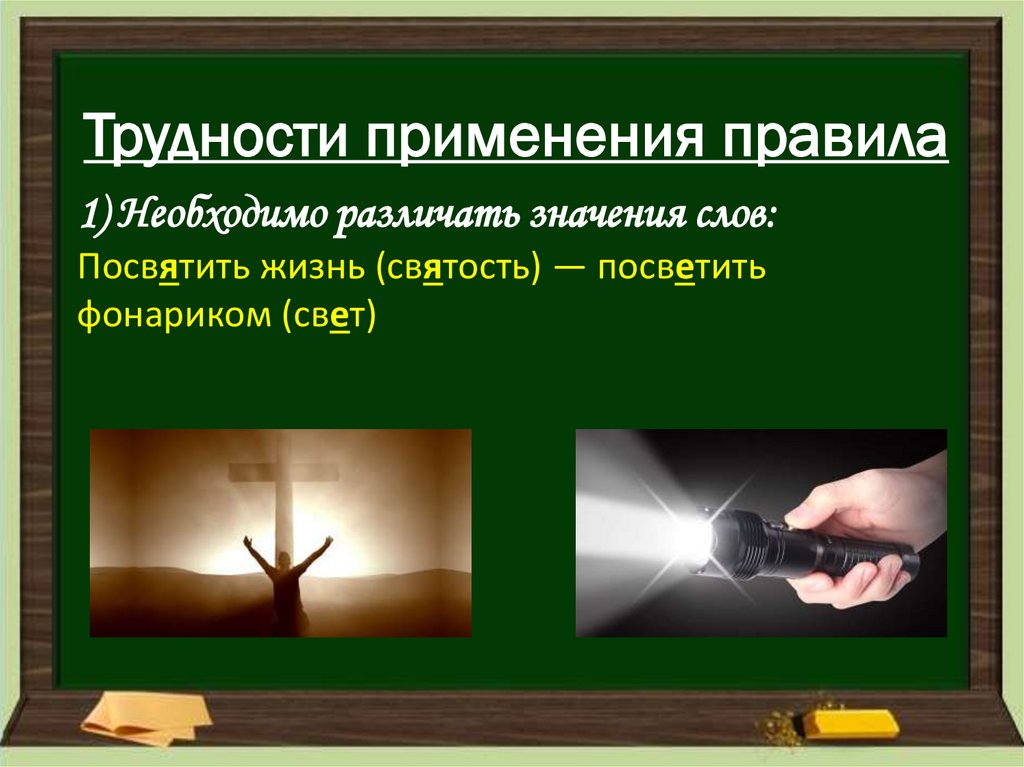 Трудности применения правила

1) Необходимо различать значения слов:

Посвятить жизнь (святость) — посветить фонариком (свет)